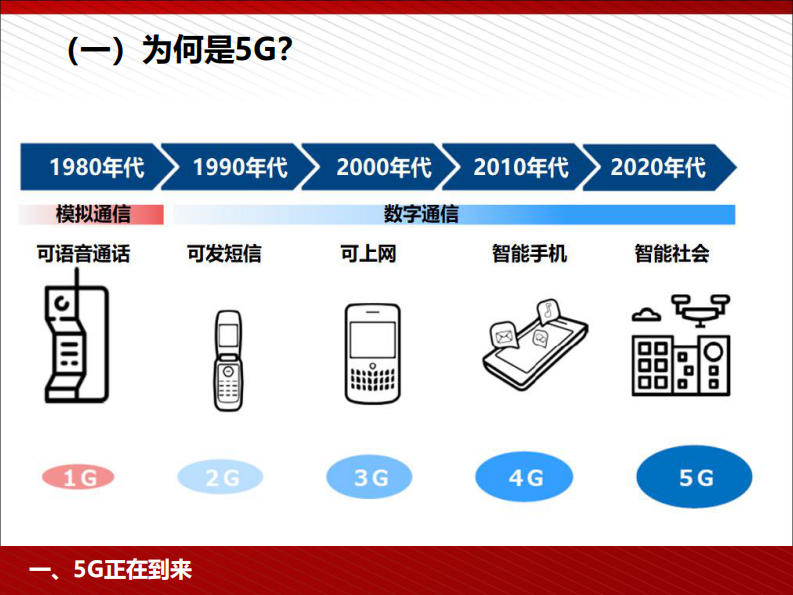 （一）为何是5G?

1980年代 1990年代 2000年代 2010年代 2020年代

模拟通信

数字通信

可语音通话 可发短信 可上网 智能手机 智能社会

1G 2G 3G 4G 5G

一、5G正在到来